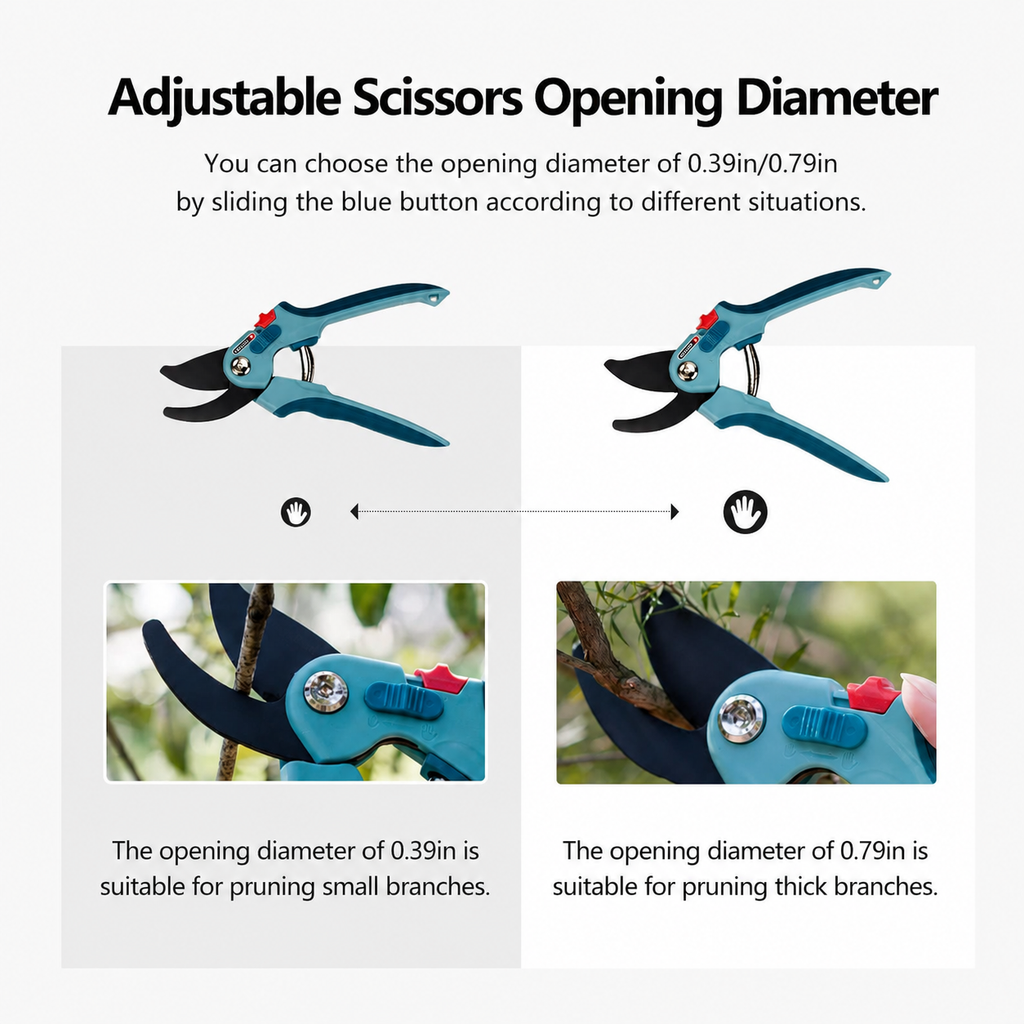 Adjustable Scissors Opening Diameter

You can choose the opening diameter of 0.39in/0.79in by sliding the blue button according to different situations.

The opening diameter of 0.39in is suitable for pruning small branches.

The opening diameter of 0.79in is suitable for pruning thick branches.